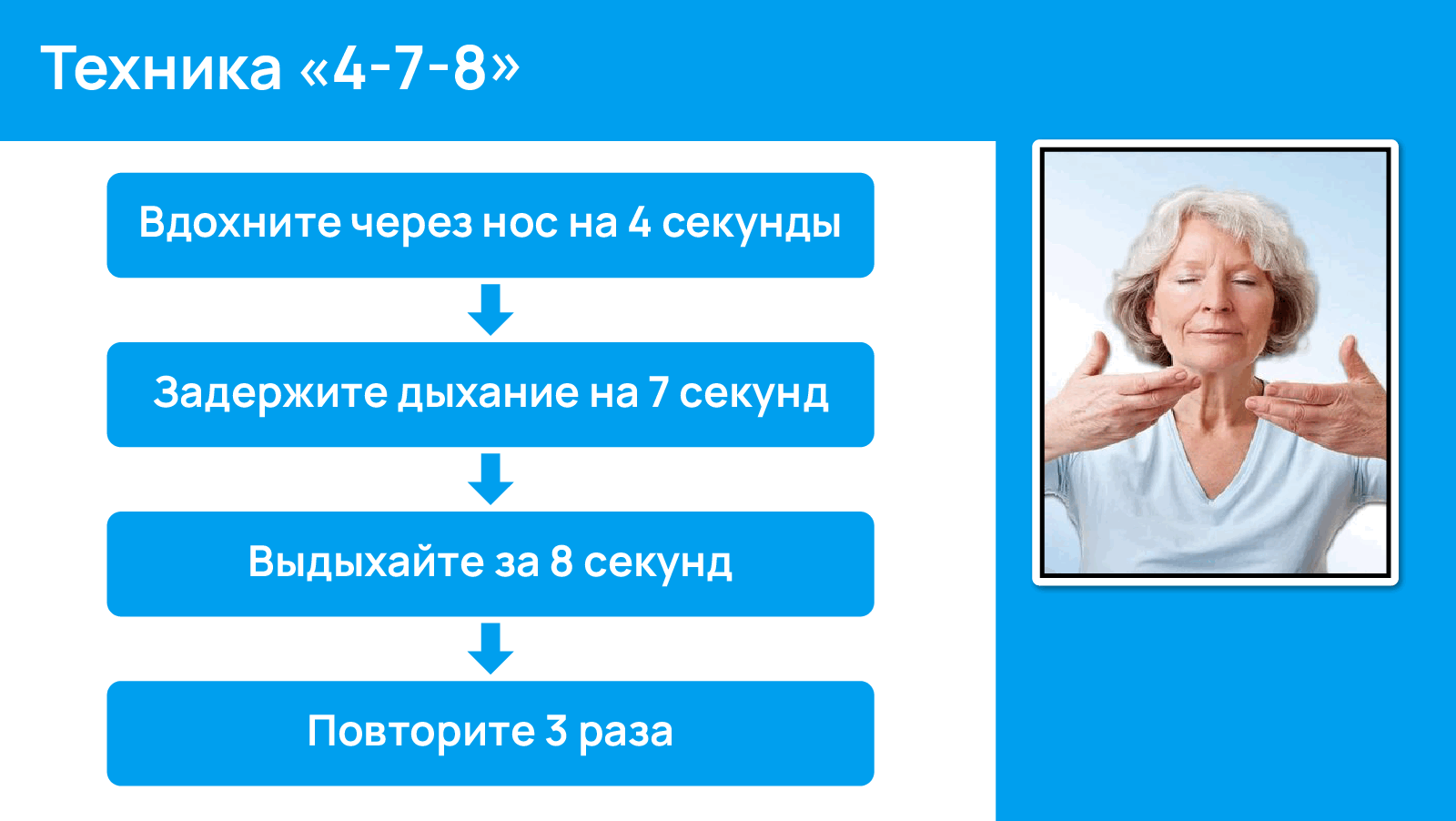 Техника «4-7-8»

Вдохните через нос на 4 секунды

Задержите дыхание на 7 секунд

Выдыхайте за 8 секунд

Повторите 3 раза